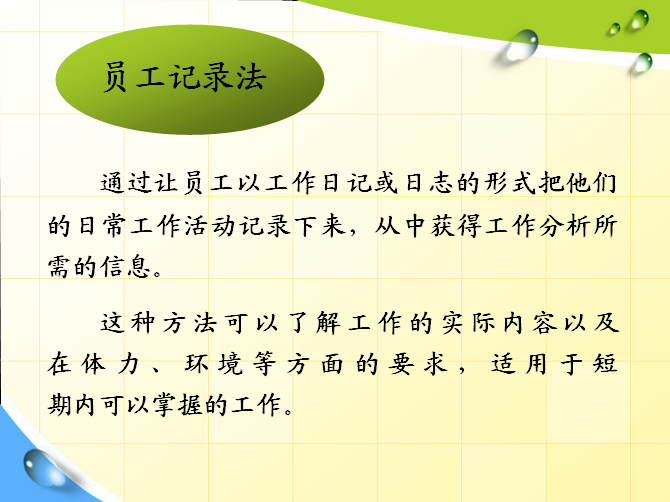 员工记录法

通过让员工以工作日记或日志的形式把他们的日常工作活动记录下来，从中获得工作分析所需的信息。

这种方法可以了解工作的实际内容以及在体力、环境等方面的要求，适用于短期内可以掌握的工作。